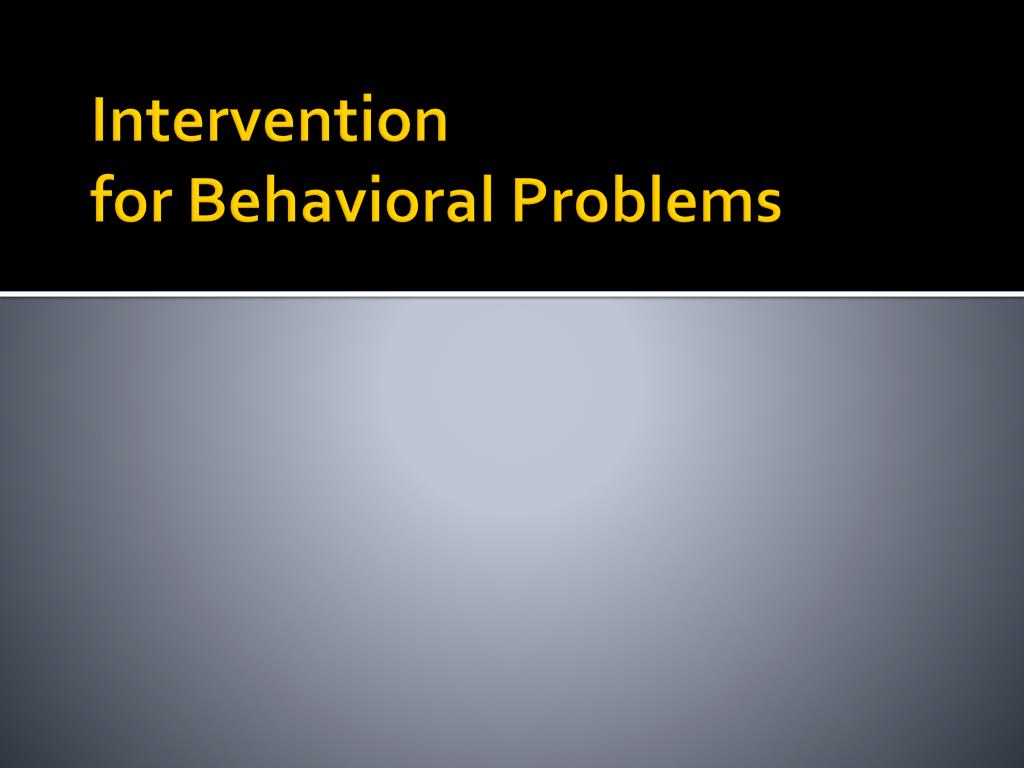 Intervention
for Behavioral Problems